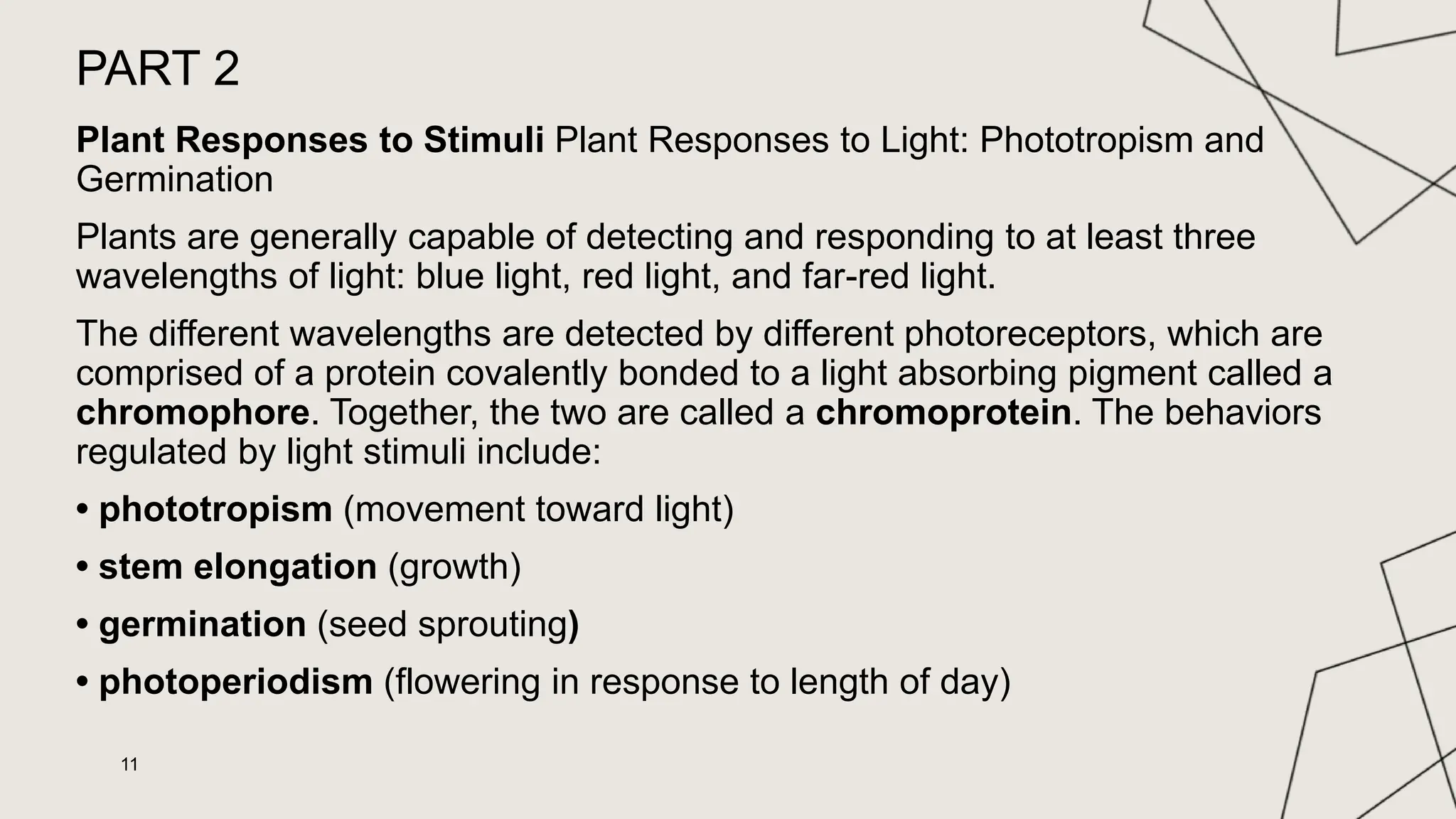 PART 2

Plant Responses to Stimuli Plant Responses to Light: Phototropism and Germination

Plants are generally capable of detecting and responding to at least three wavelengths of light: blue light, red light, and far-red light.

The different wavelengths are detected by different photoreceptors, which are comprised of a protein covalently bonded to a light absorbing pigment called a chromophore. Together, the two are called a chromoprotein. The behaviors regulated by light stimuli include:

• phototropism (movement toward light)

• stem elongation (growth)

• germination (seed sprouting)

• photoperiodism (flowering in response to length of day)

11